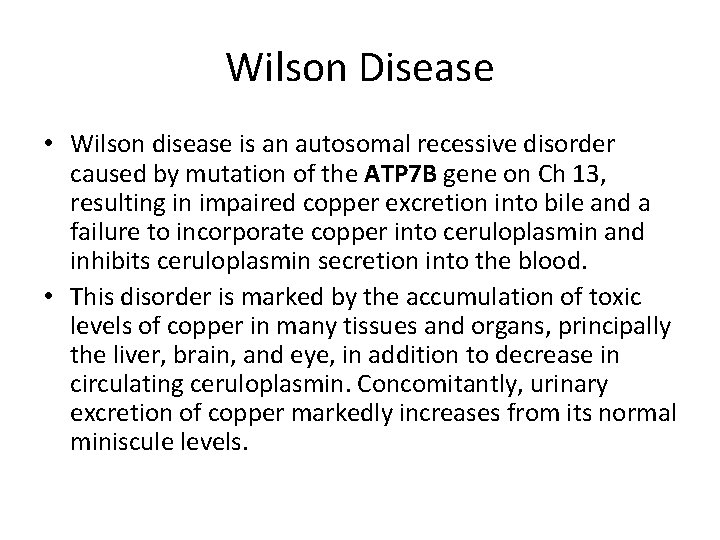 Wilson Disease

• Wilson disease is an autosomal recessive disorder caused by mutation of the ATP7B gene on Ch 13, resulting in impaired copper excretion into bile and a failure to incorporate copper into ceruloplasmin and inhibits ceruloplasmin secretion into the blood.

• This disorder is marked by the accumulation of toxic levels of copper in many tissues and organs, principally the liver, brain, and eye, in addition to decrease in circulating ceruloplasmin. Concomitantly, urinary excretion of copper markedly increases from its normal miniscule levels.